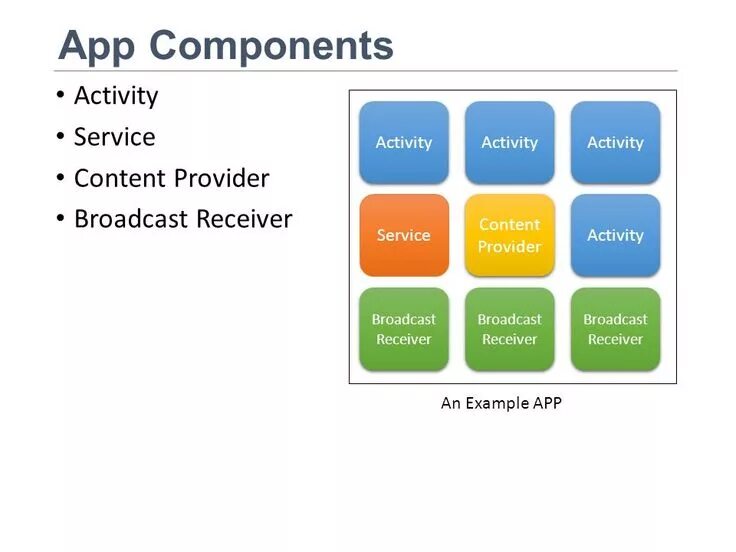 App Components

• Activity
• Service
• Content Provider
• Broadcast Receiver

Activity

Activity

Activity

Service

Content Provider

Activity

Broadcast Receiver

Broadcast Receiver

Broadcast Receiver

An Example APP